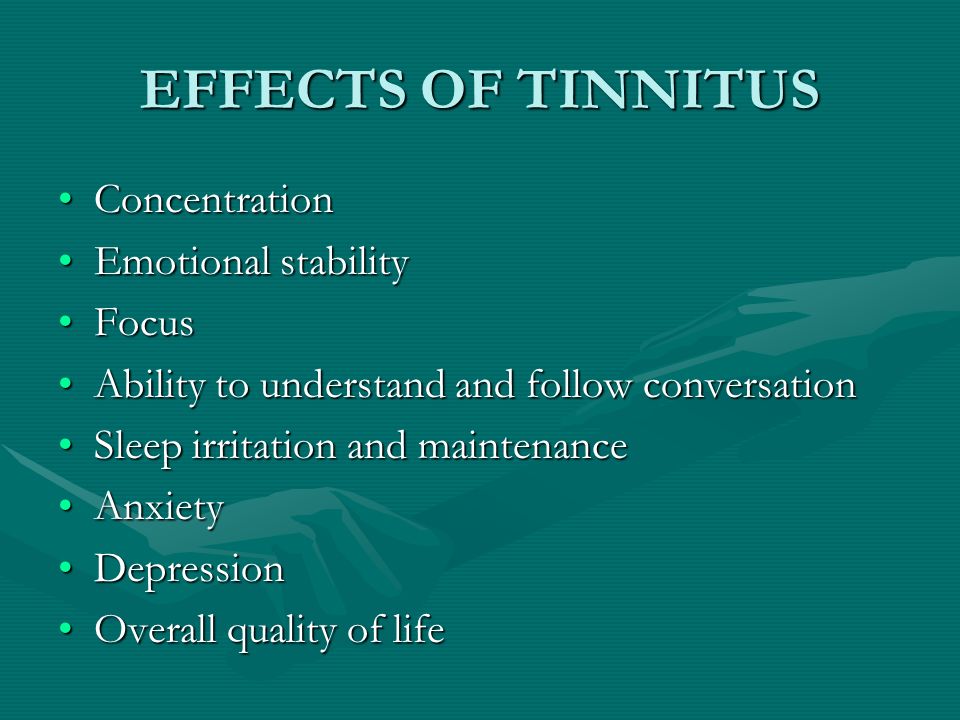 EFFECTS OF TINNITUS

• Concentration
• Emotional stability
• Focus
• Ability to understand and follow conversation
• Sleep irritation and maintenance
• Anxiety
• Depression
• Overall quality of life